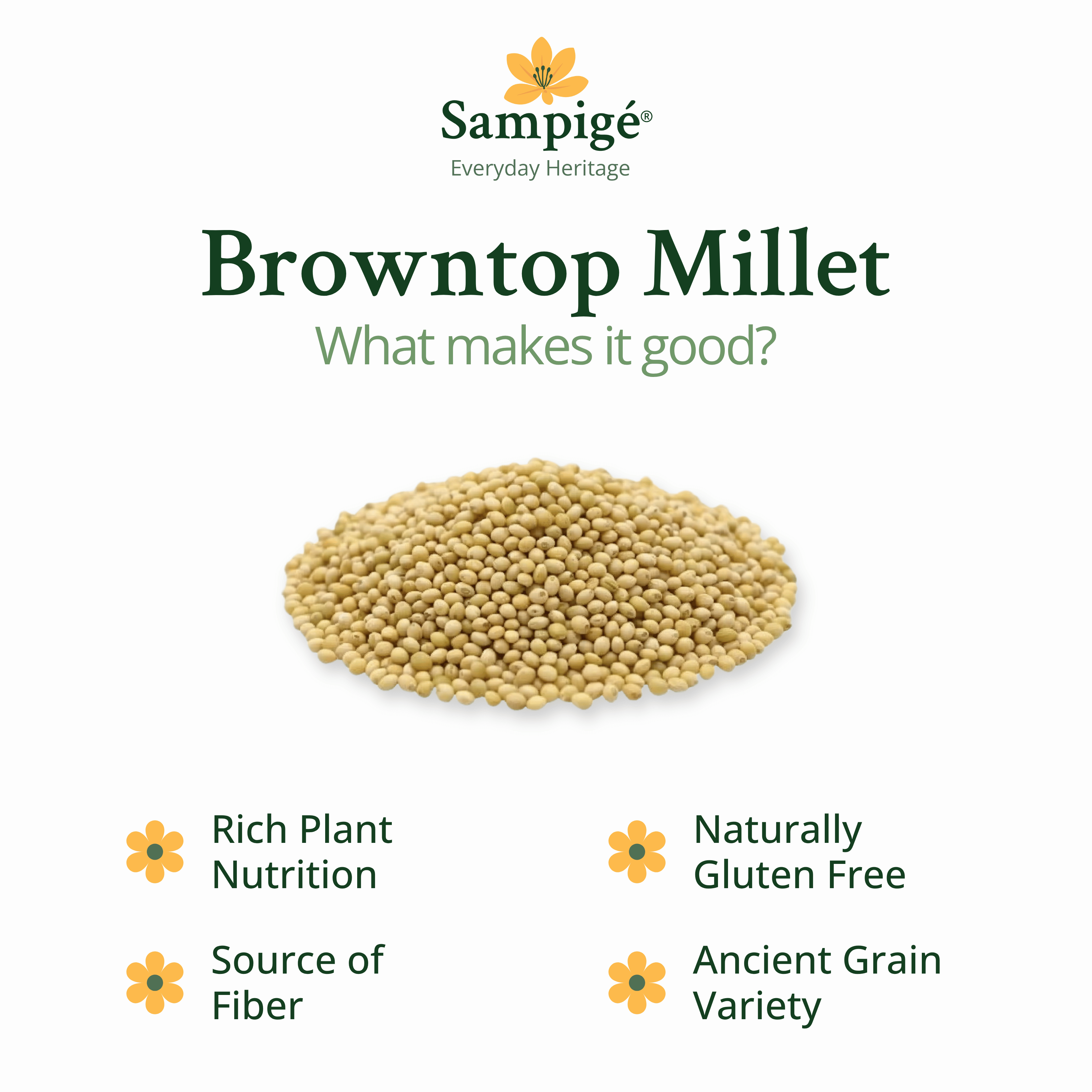 Sampigé®
Everyday Heritage

Browntop Millet
What makes it good?

Rich Plant Nutrition

Source of Fiber

Naturally Gluten Free

Ancient Grain Variety